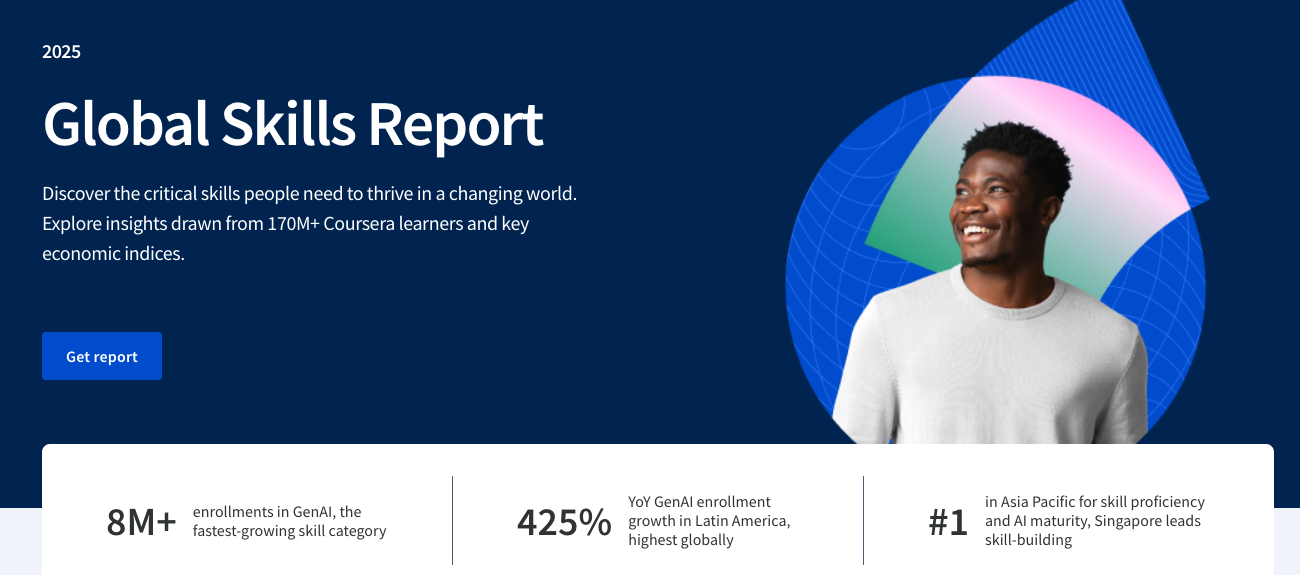 2025

Global Skills Report

Discover the critical skills people need to thrive in a changing world. Explore insights drawn from 170M+ Coursera learners and key economic indices.

Get report

8M+ enrollments in GenAI, the fastest-growing skill category

425% YoY GenAI enrollment growth in Latin America, highest globally

#1 in Asia Pacific for skill proficiency and AI maturity, Singapore leads skill-building